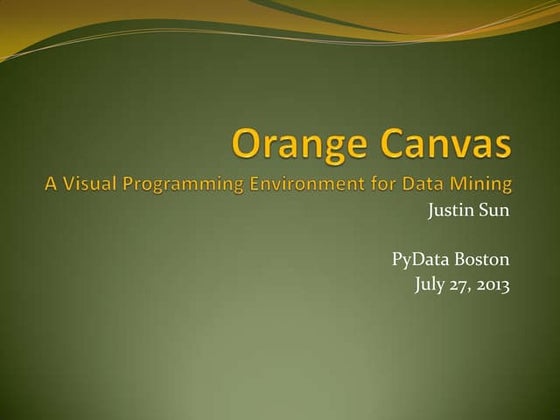 Orange Canvas
A Visual Programming Environment for Data Mining

Justin Sun

PyData Boston
July 27, 2013